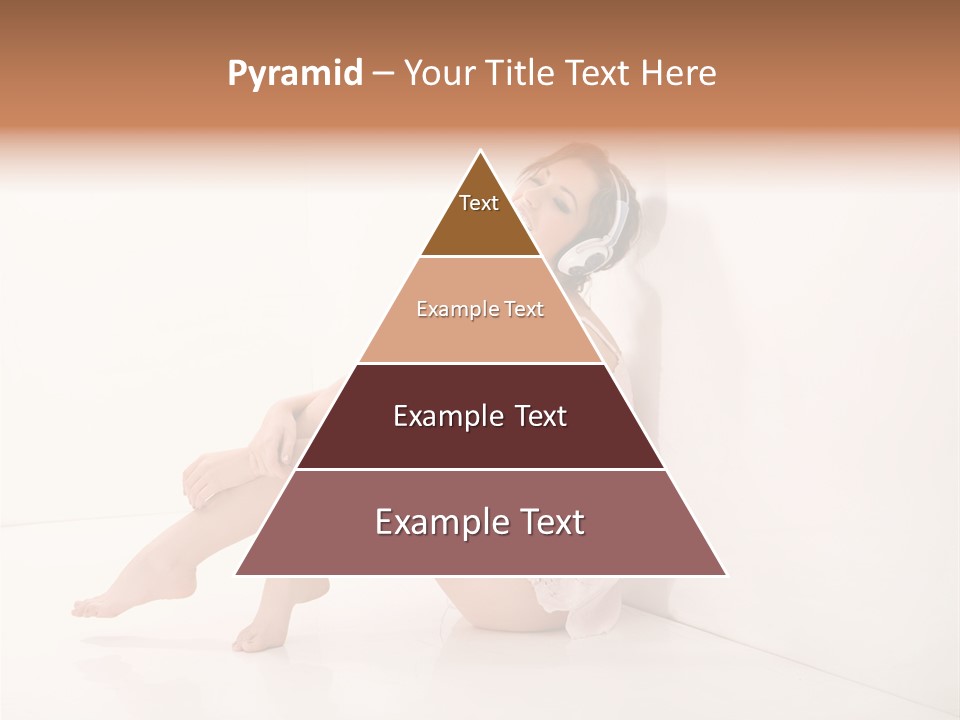 Pyramid – Your Title Text Here

Text

Example Text

Example Text

Example Text